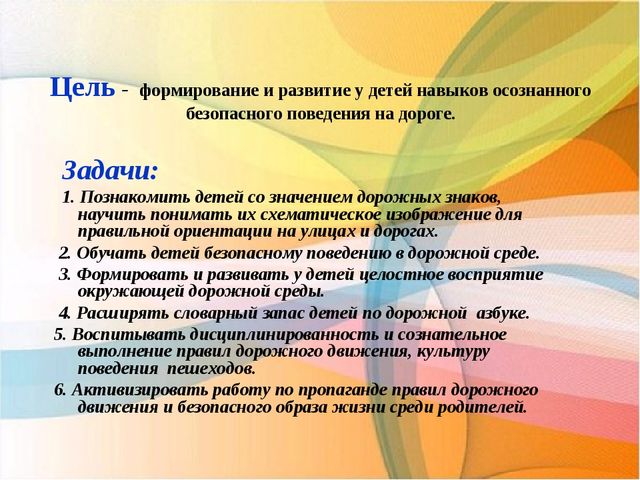 Цель - формирование и развитие у детей навыков осознанного безопасного поведения на дороге.

Задачи:

1. Познакомить детей со значением дорожных знаков, научить понимать их схематическое изображение для правильной ориентации на улицах и дорогах.

2. Обучать детей безопасному поведению в дорожной среде.

3. Формировать и развивать у детей целостное восприятие окружающей дорожной среды.

4. Расширять словарный запас детей по дорожной азбуке.

5. Воспитывать дисциплинированность и сознательное выполнение правил дорожного движения, культуру поведения пешеходов.

6. Активизировать работу по пропаганде правил дорожного движения и безопасного образа жизни среди родителей.